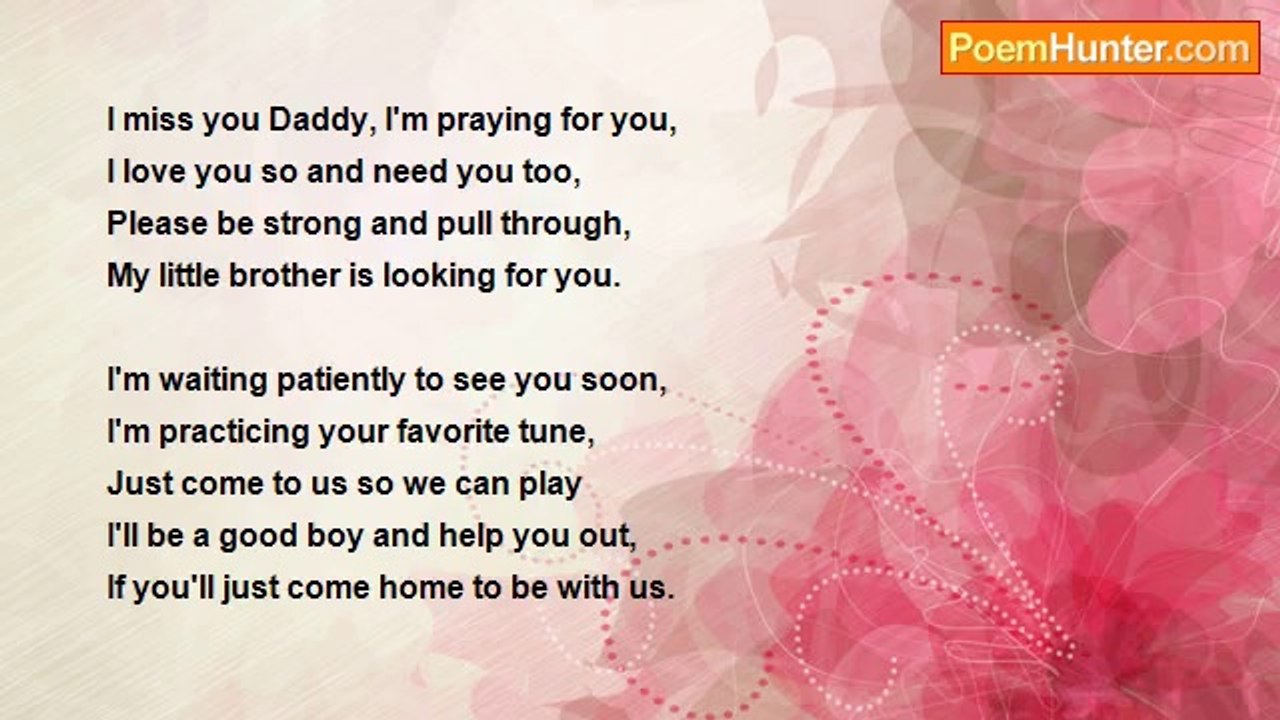 PoemHunter.com

I miss you Daddy, I'm praying for you,
I love you so and need you too,
Please be strong and pull through,
My little brother is looking for you.

I'm waiting patiently to see you soon,
I'm practicing your favorite tune,
Just come to us so we can play
I'll be a good boy and help you out,
If you'll just come home to be with us.